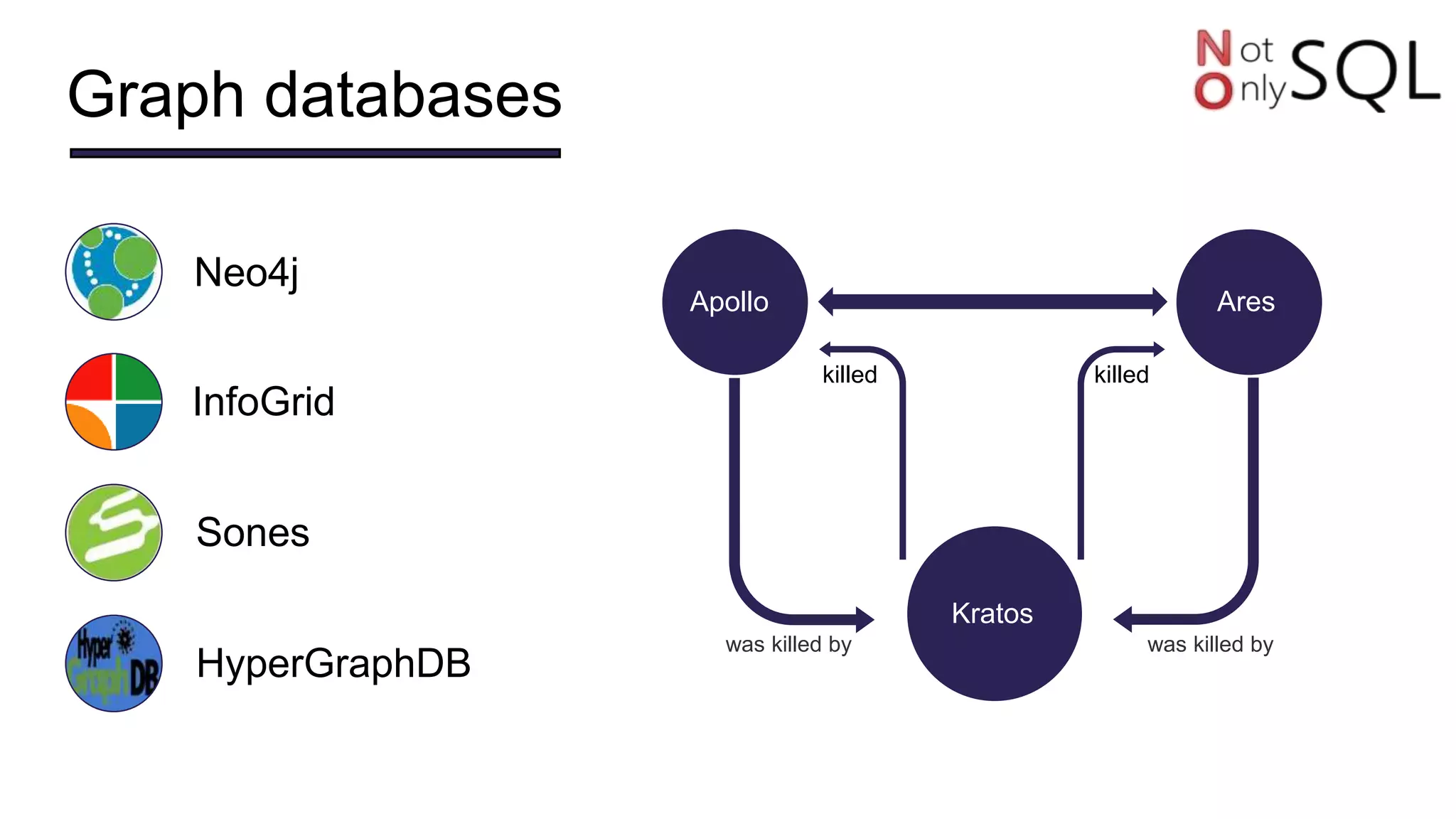 Graph databases

Not Only SQL

Neo4j

InfoGrid

Sones

Hyper GraphDB

HyperGraphDB

Apollo

Ares

killed

killed

Kratos

was killed by

was killed by